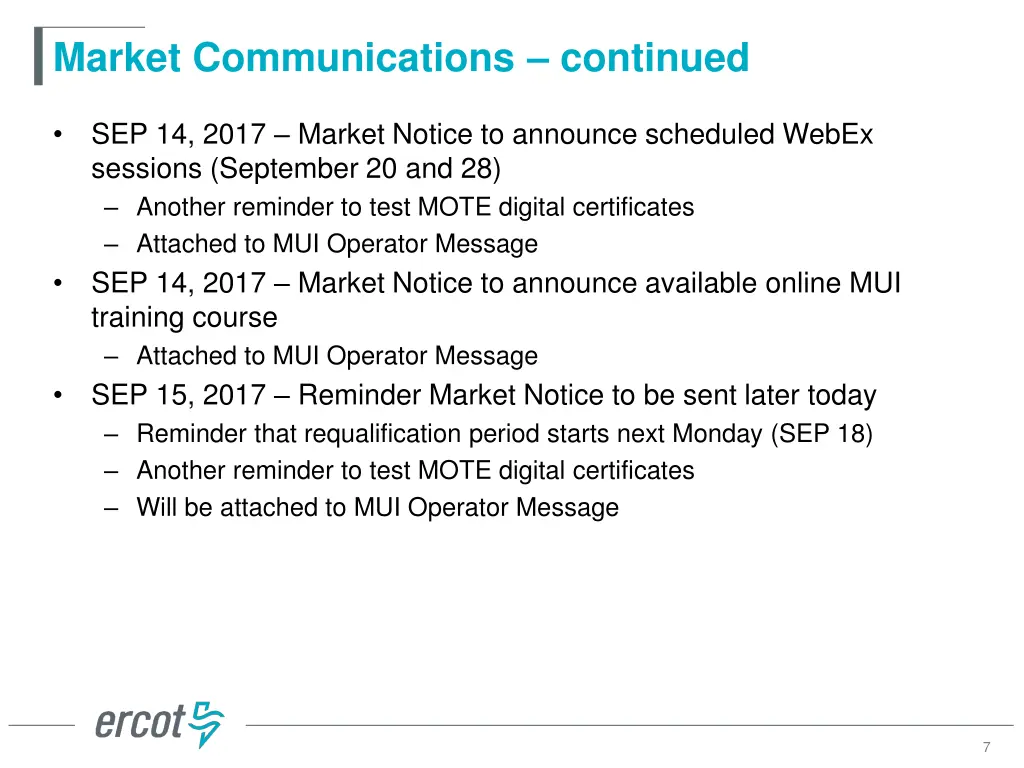 Market Communications – continued

• SEP 14, 2017 – Market Notice to announce scheduled WebEx sessions (September 20 and 28)
– Another reminder to test MOTE digital certificates
– Attached to MUI Operator Message
• SEP 14, 2017 – Market Notice to announce available online MUI training course
– Attached to MUI Operator Message
• SEP 15, 2017 – Reminder Market Notice to be sent later today
– Reminder that requalification period starts next Monday (SEP 18)
– Another reminder to test MOTE digital certificates
– Will be attached to MUI Operator Message

ercot

7